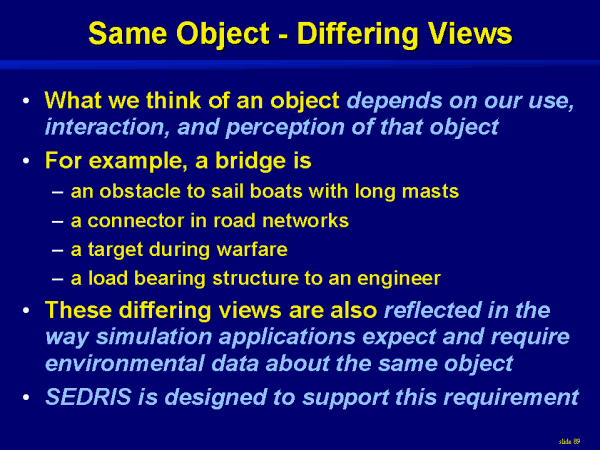 Same Object - Differing Views

• What we think of an object depends on our use, interaction, and perception of that object

• For example, a bridge is
– an obstacle to sail boats with long masts
– a connector in road networks
– a target during warfare
– a load bearing structure to an engineer

• These differing views are also reflected in the way simulation applications expect and require environmental data about the same object

• SEDRIS is designed to support this requirement

slide 89